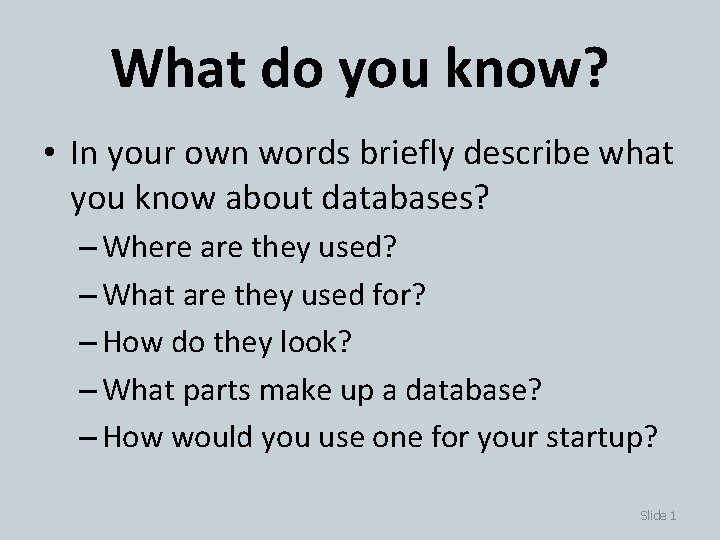 What do you know?

• In your own words briefly describe what you know about databases?
– Where are they used?
– What are they used for?
– How do they look?
– What parts make up a database?
– How would you use one for your startup?

Slide 1